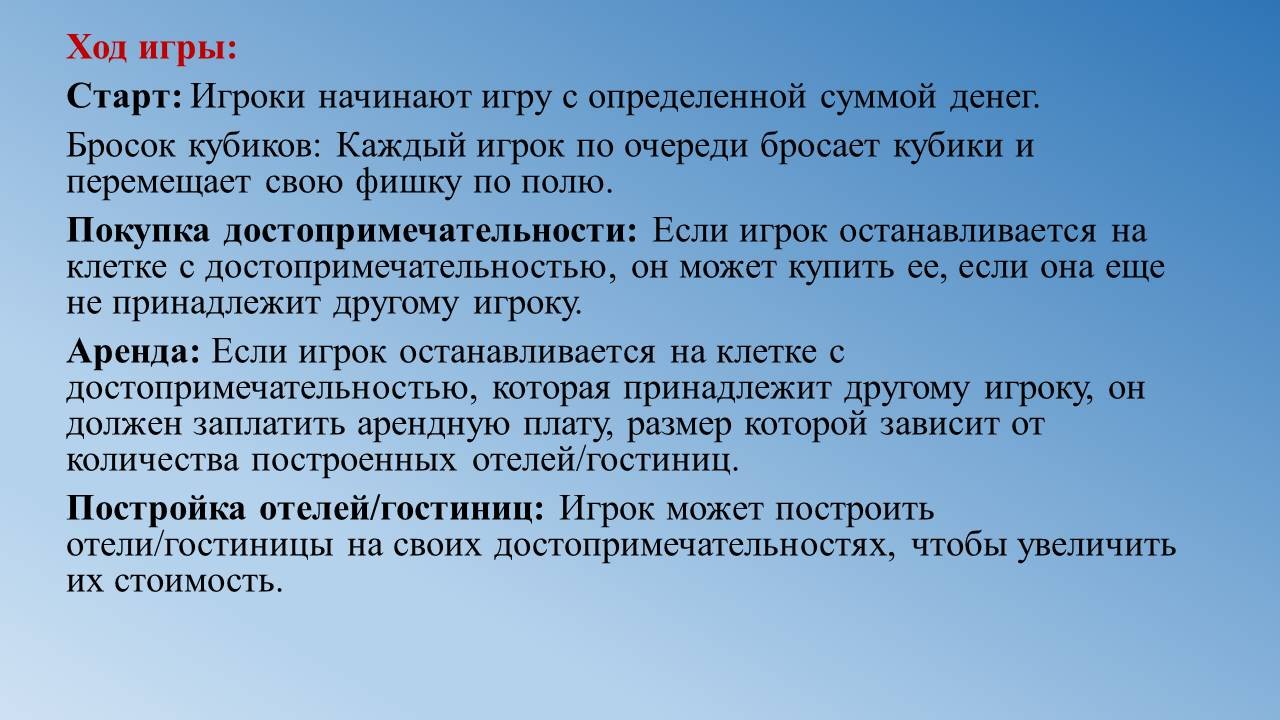 Ход игры:

Старт: Игроки начинают игру с определенной суммой денег.

Бросок кубиков: Каждый игрок по очереди бросает кубики и перемещает свою фишку по полю.

Покупка достопримечательности: Если игрок останавливается на клетке с достопримечательностью, он может купить ее, если она еще не принадлежит другому игроку.

Аренда: Если игрок останавливается на клетке с достопримечательностью, которая принадлежит другому игроку, он должен заплатить арендную плату, размер которой зависит от количества построенных отелей/гостиниц.

Постройка отелей/гостиниц: Игрок может построить отели/гостиницы на своих достопримечательностях, чтобы увеличить их стоимость.